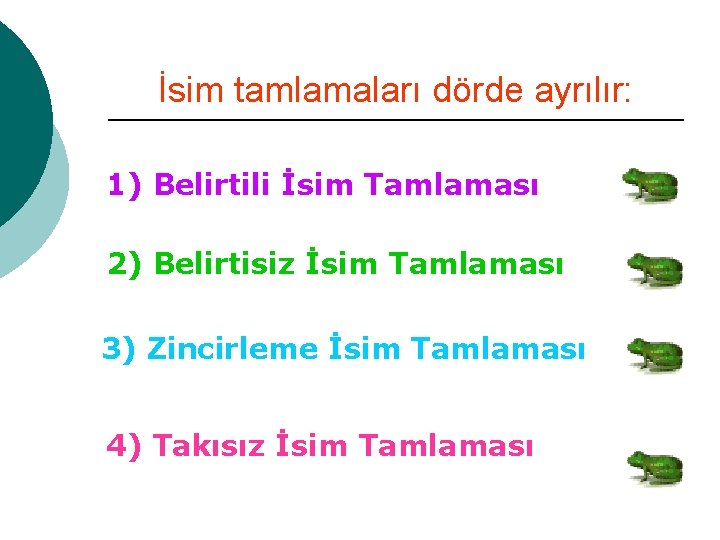 İsim tamlamaları dörde ayrılır:

1) Belirtili İsim Tamlaması

2) Belirtisiz İsim Tamlaması

3) Zincirleme İsim Tamlaması

4) Takısız İsim Tamlaması